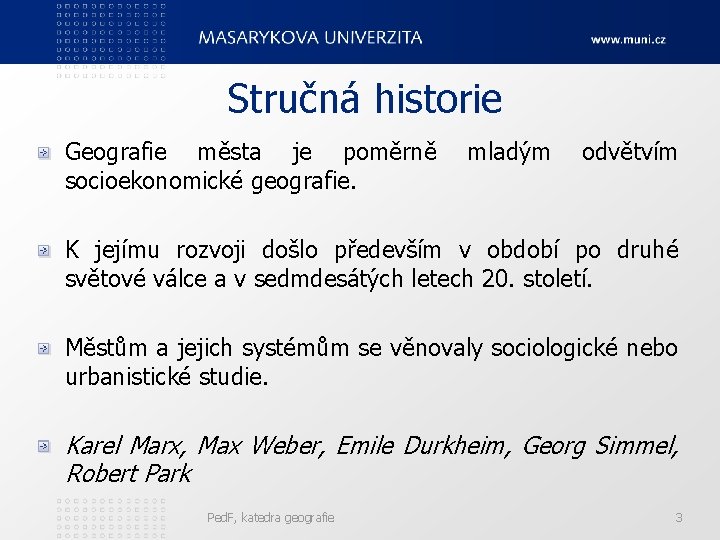 MASARYKOVA UNIVERZITA www.muni.cz

Stručná historie

Geografie města je poměrně mladým odvětvím socioekonomické geografie.

K jejímu rozvoji došlo především v období po druhé světové válce a v sedmdesátých letech 20. století.

Městům a jejich systémům se věnovaly sociologické nebo urbanistické studie.

Karel Marx, Max Weber, Emile Durkheim, Georg Simmel, Robert Park

PedF, katedra geografie 3